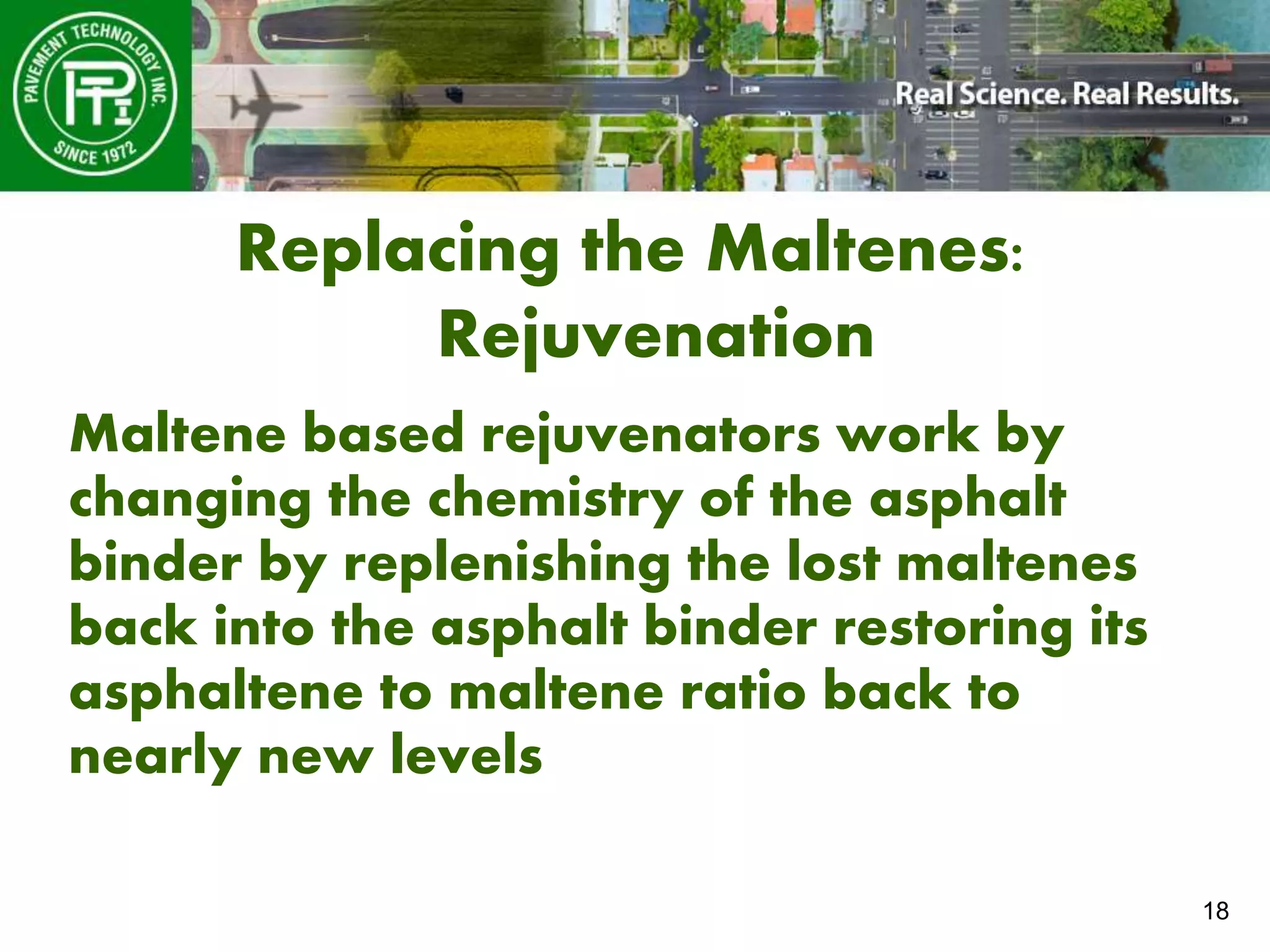 PAVEMENT TECHNOLOGY INC.
PTI
SINCE 1972

Real Science. Real Results.

Replacing the Maltenes: Rejuvenation

Maltene based rejuvenators work by changing the chemistry of the asphalt binder by replenishing the lost maltenes back into the asphalt binder restoring its asphaltene to maltene ratio back to nearly new levels

18